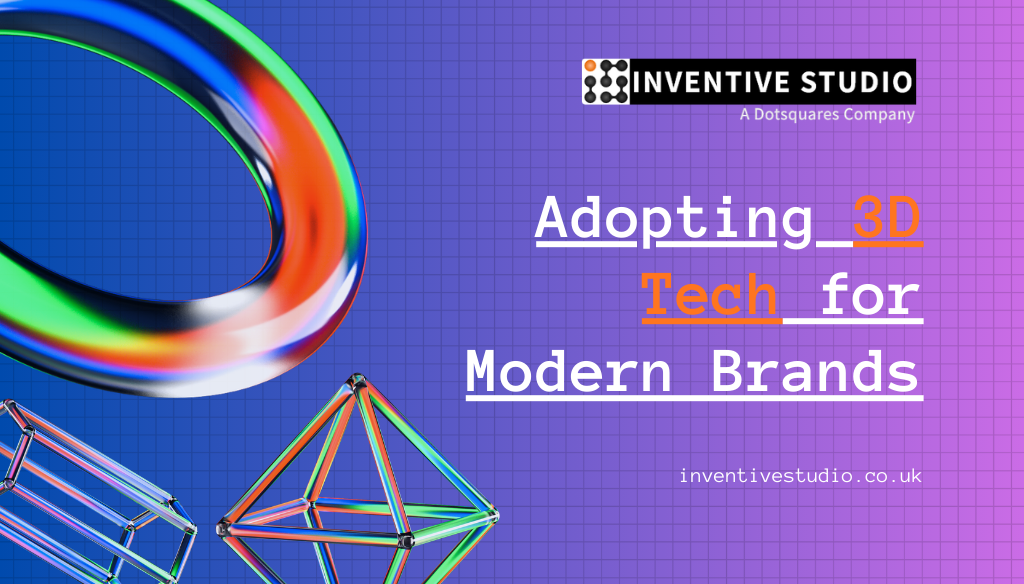 INVENTIVE STUDIO
A Dotsquares Company

Adopting 3D Tech for Modern Brands

inventivestudio.co.uk